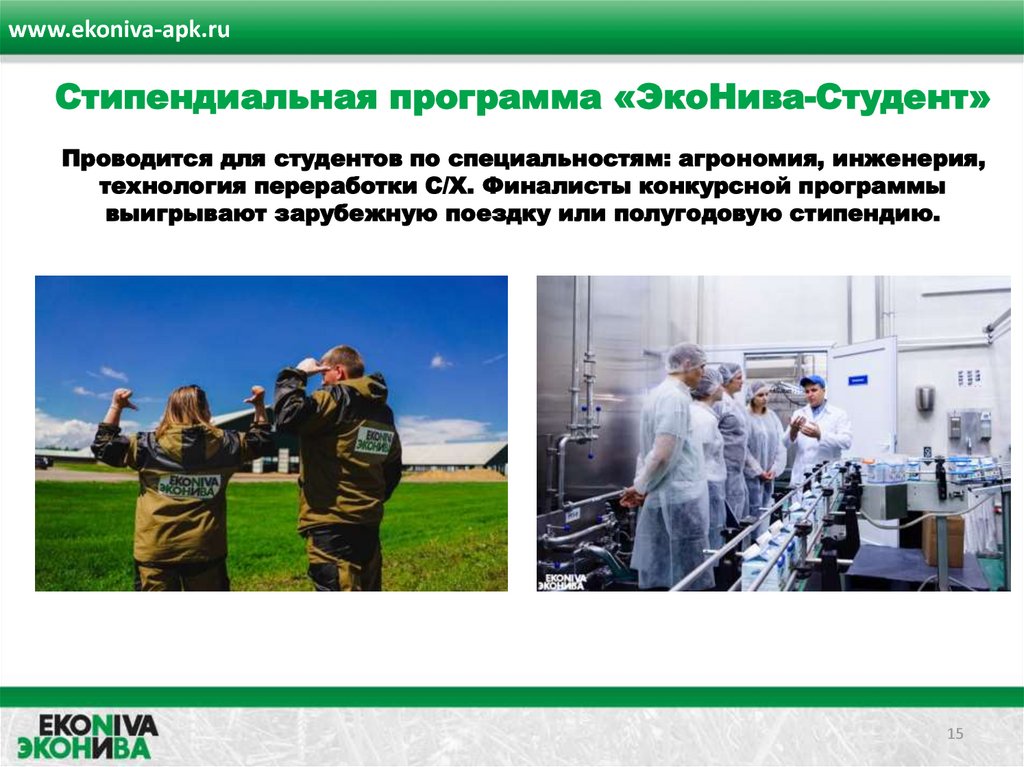 www.ekoniva-apk.ru

Стипендиальная программа «ЭкоНива-Студент»

Проводится для студентов по специальностям: агрономия, инженерия, технология переработки С/Х. Финалисты конкурсной программы выигрывают зарубежную поездку или полугодовую стипендию.

EKONIVA
ЭКОНИВА

EKONIVA
ЭКОНИВА

EKONIVA
ЭКОНИВА

EKONIVA
ЭКОНИВА

15